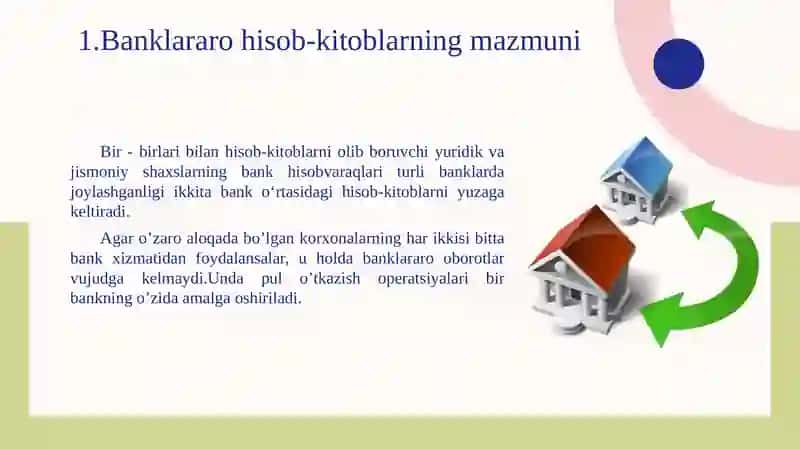 1.Banklararo hisob-kitoblarning mazmuni

Bir - birlari bilan hisob-kitoblarni olib boruvchi yuridik va jismoniy shaxslarning bank hisobvaraqlari turli banklarda joylashganligi ikkita bank o‘rtasidagi hisob-kitoblarni yuzaga keltiradi.

Agar o’zaro aloqada bo’lgan korxonalarning har ikkisi bitta bank xizmatidan foydalansalar, u holda banklararo oborotlar vujudga kelmaydi.Unda pul o’tkazish operatsiyalari bir bankning o’zida amalga oshiriladi.